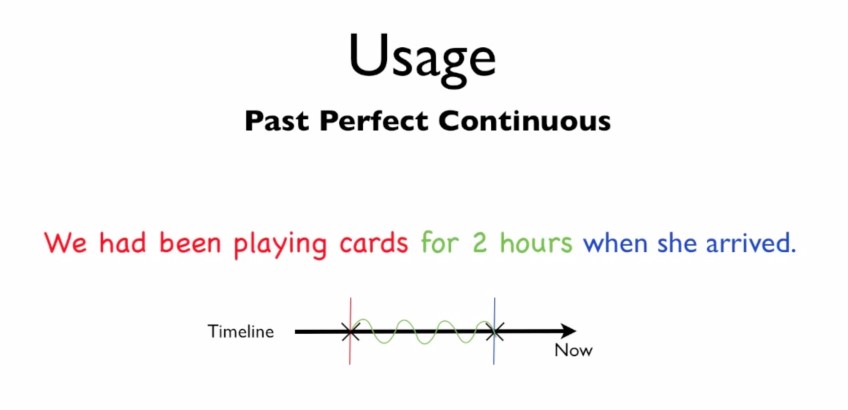 Usage

Past Perfect Continuous

We had been playing cards for 2 hours when she arrived.

Timeline

Now